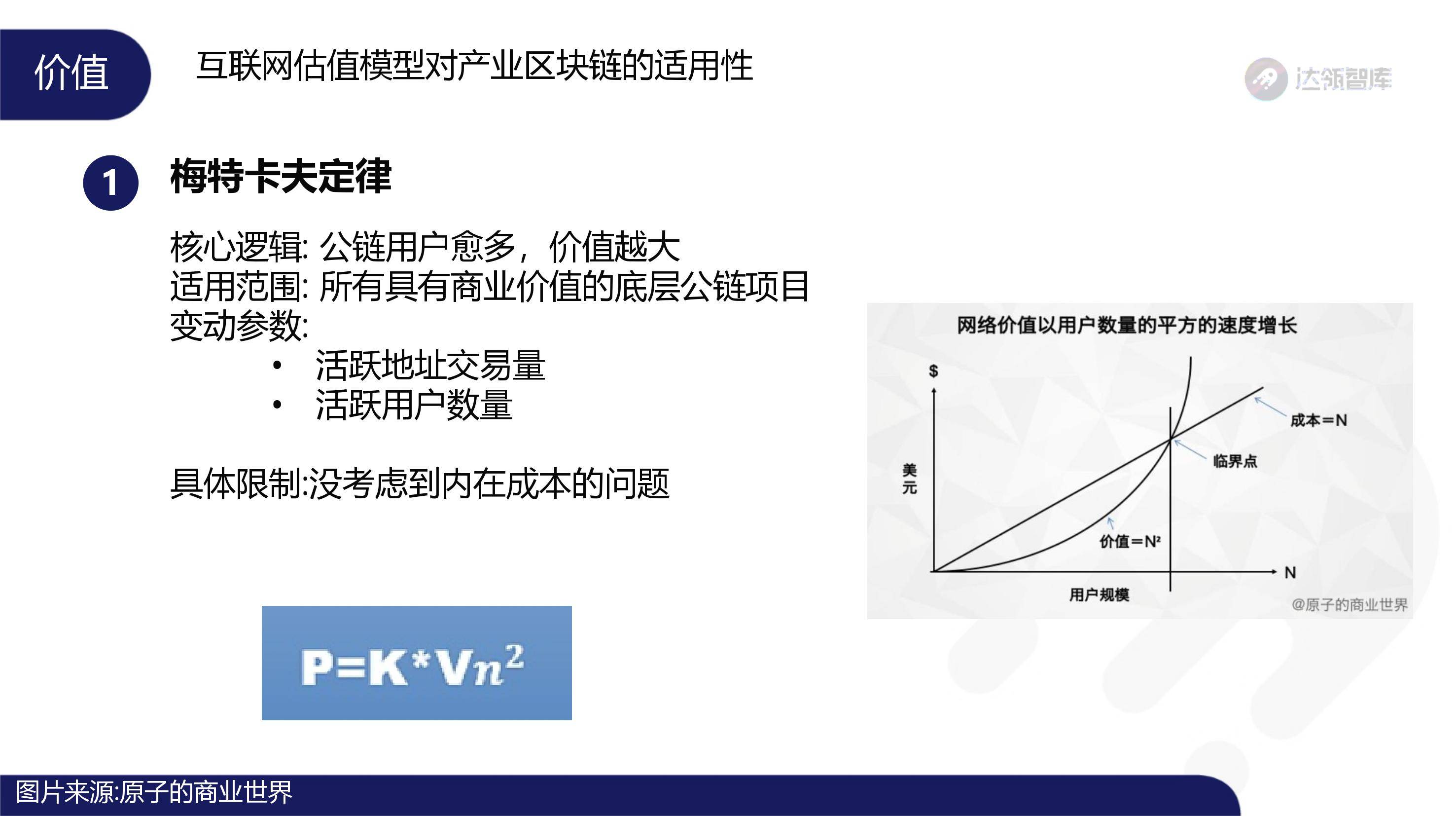 价值

互联网估值模型对产业区块链的适用性

达领智库

1 梅特卡夫定律

核心逻辑: 公链用户愈多，价值越大
适用范围: 所有具有商业价值的底层公链项目
变动参数:
• 活跃地址交易量
• 活跃用户数量

具体限制:没考虑到内在成本的问题

$P=K*Vn^2$

网络价值以用户数量的平方的速度增长

$
美元
成本=N
临界点
价值=N²
N
用户规模
@原子的商业世界

图片来源:原子的商业世界